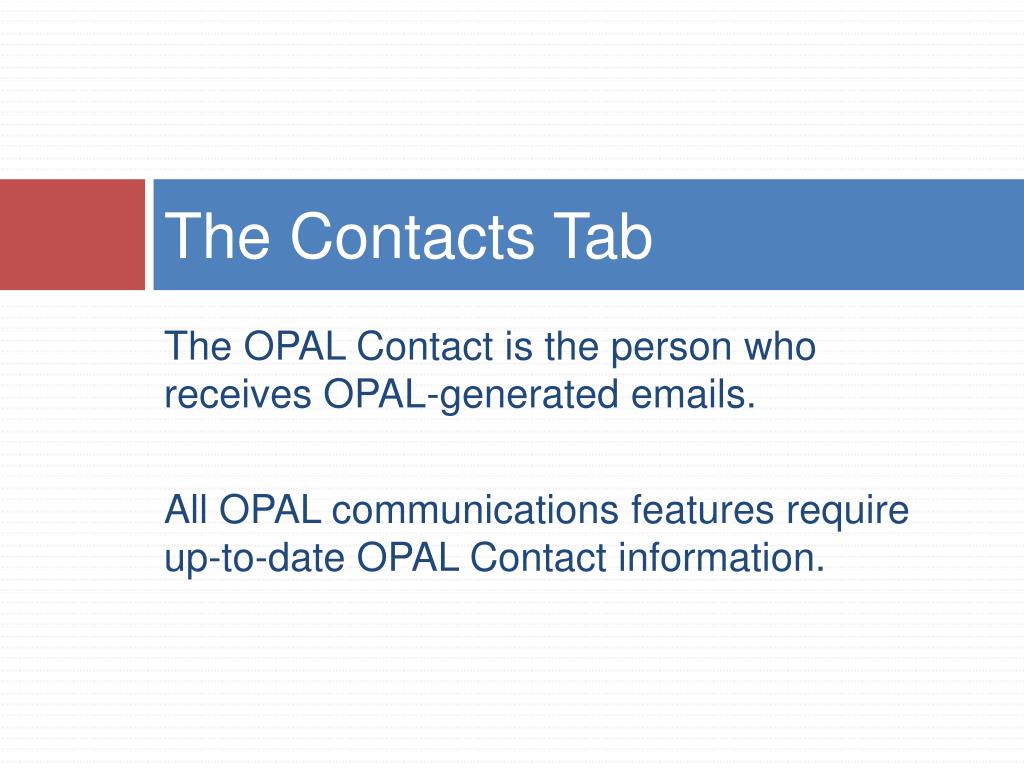 The Contacts Tab

The OPAL Contact is the person who receives OPAL-generated emails.

All OPAL communications features require up-to-date OPAL Contact information.